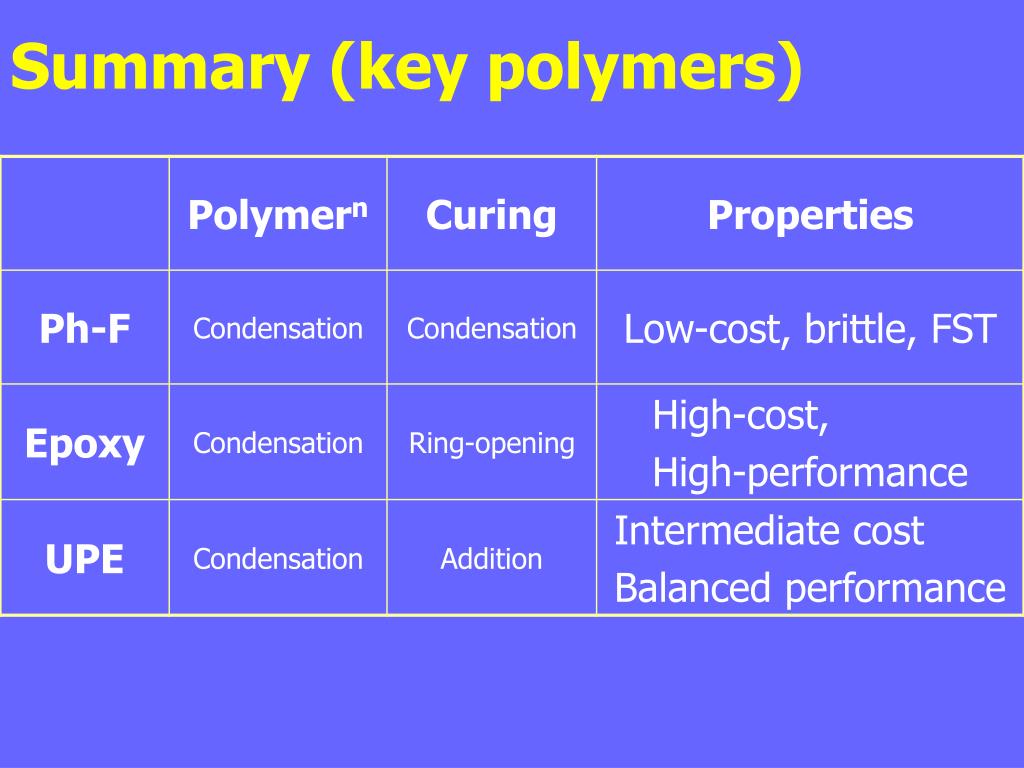 Summary (key polymers)

| | Polymer$^n$ | Curing | Properties |
|---|---|---|---|
| Ph-F | Condensation | Condensation | Low-cost, brittle, FST |
| Epoxy | Condensation | Ring-opening | High-cost, High-performance |
| UPE | Condensation | Addition | Intermediate cost Balanced performance |